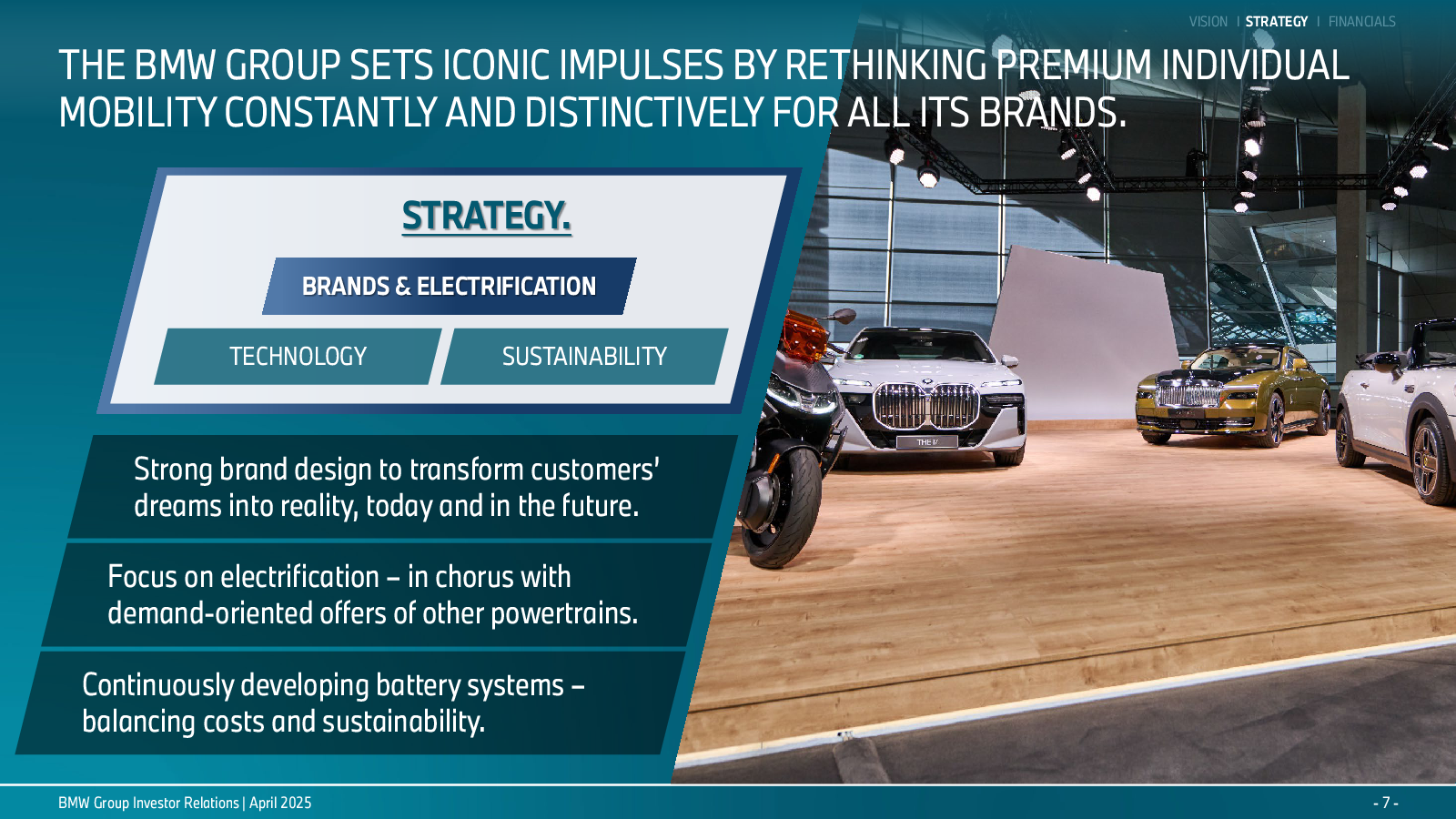 VISION | STRATEGY | FINANCIALS

THE BMW GROUP SETS ICONIC IMPULSES BY RETHINKING PREMIUM INDIVIDUAL MOBILITY CONSTANTLY AND DISTINCTIVELY FOR ALL ITS BRANDS.

STRATEGY.

BRANDS & ELECTRIFICATION

TECHNOLOGY

SUSTAINABILITY

Strong brand design to transform customers' dreams into reality, today and in the future.

Focus on electrification – in chorus with demand-oriented offers of other powertrains.

Continuously developing battery systems – balancing costs and sustainability.

THE i7

BMW Group Investor Relations | April 2025

- 7 -